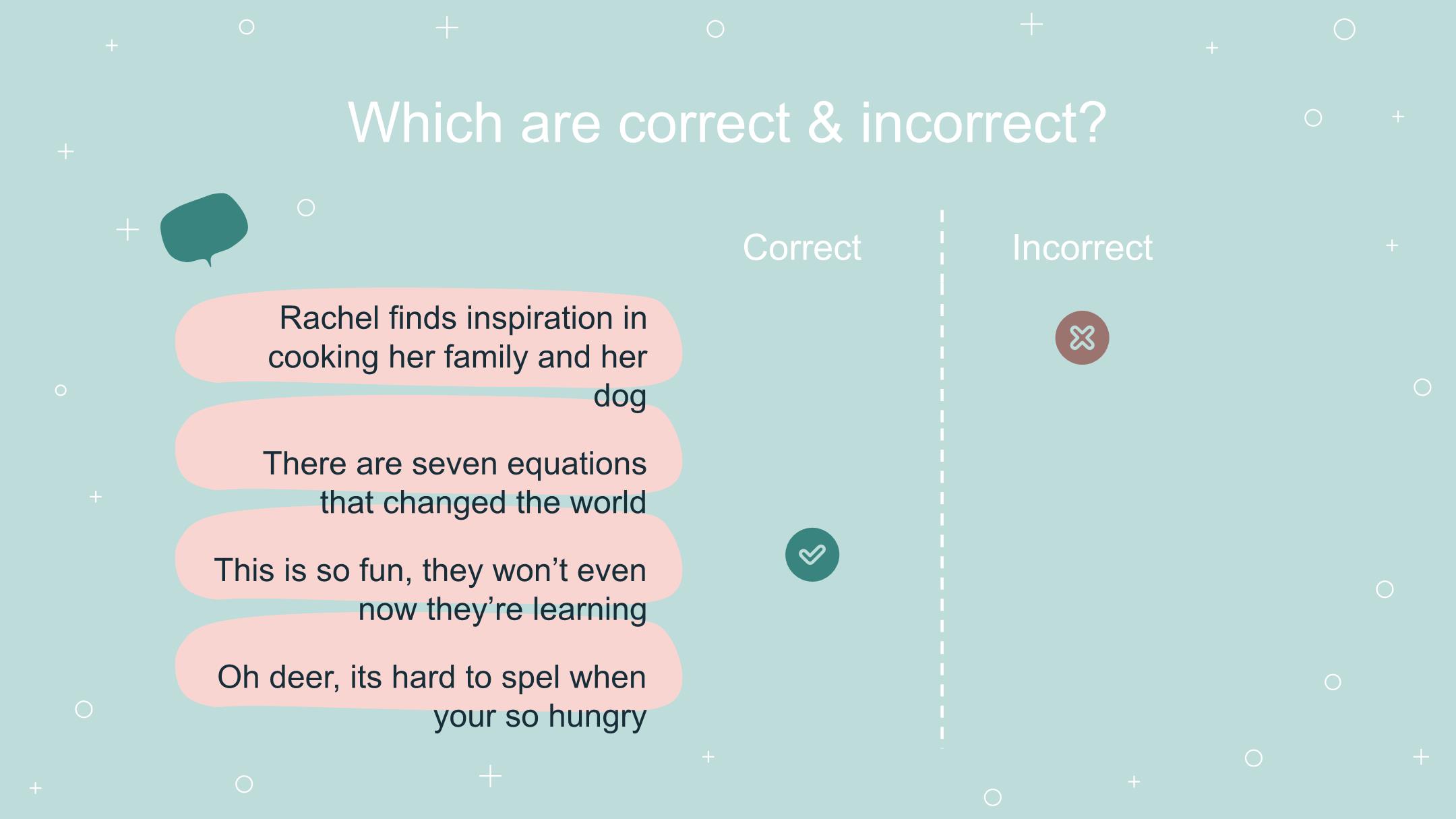 Which are correct & incorrect?

Correct

Incorrect

Rachel finds inspiration in cooking her family and her dog

There are seven equations that changed the world

This is so fun, they won’t even now they’re learning

Oh deer, its hard to spel when your so hungry